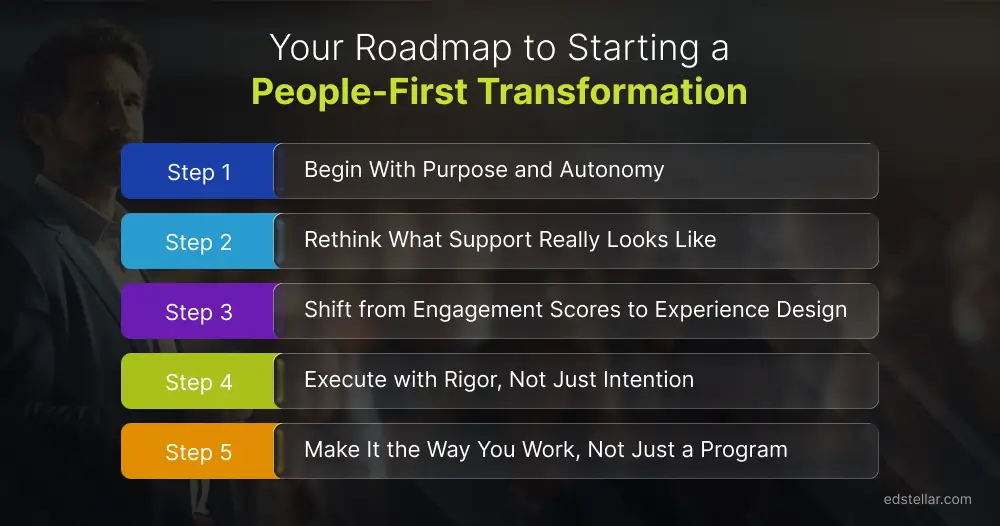 Your Roadmap to Starting a
People-First Transformation

Step 1 Begin With Purpose and Autonomy

Step 2 Rethink What Support Really Looks Like

Step 3 Shift from Engagement Scores to Experience Design

Step 4 Execute with Rigor, Not Just Intention

Step 5 Make It the Way You Work, Not Just a Program

edstellar.com